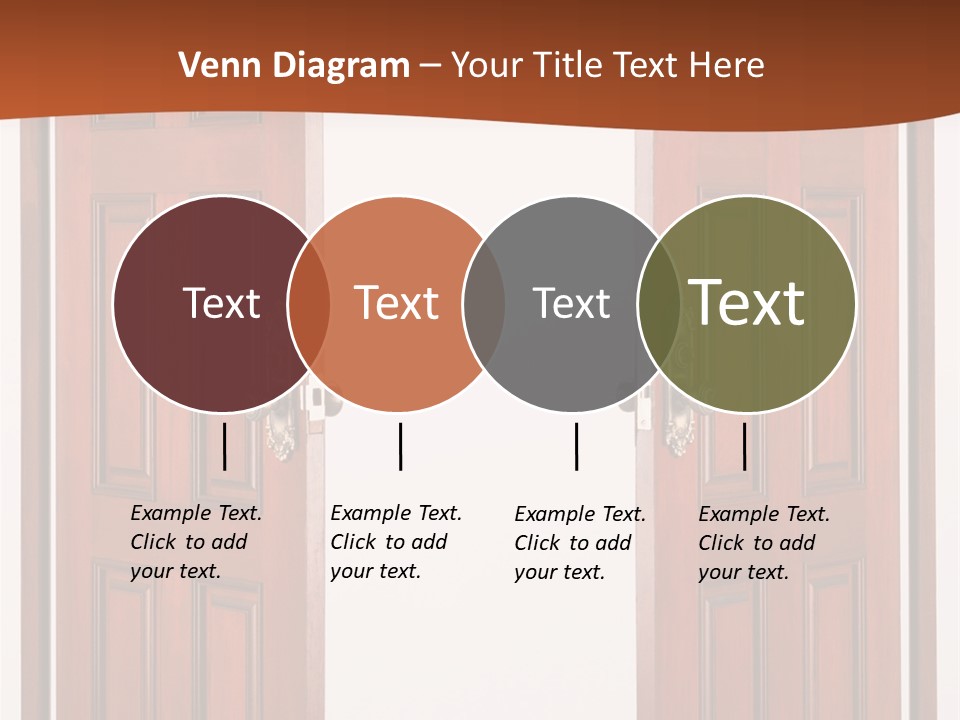 Venn Diagram – Your Title Text Here

Text

Text

Text

Text

Example Text. Click to add your text.

Example Text. Click to add your text.

Example Text. Click to add your text.

Example Text. Click to add your text.